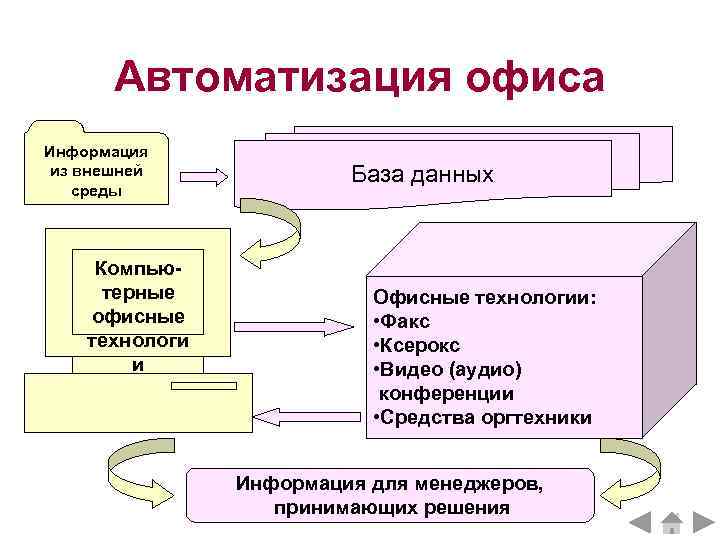 Автоматизация офиса

Информация из внешней среды

База данных

Компьютерные офисные технологии

Офисные технологии:
•Факс
•Ксерокс
•Видео (аудио) конференции
•Средства оргтехники

Информация для менеджеров, принимающих решения